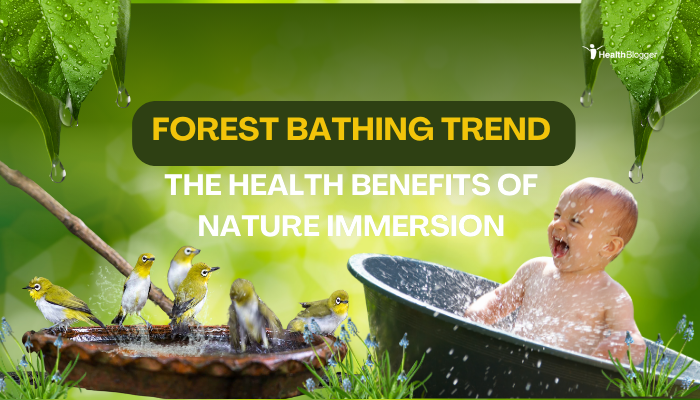 HealthBlogger

FOREST BATHING TREND

THE HEALTH BENEFITS OF NATURE IMMERSION